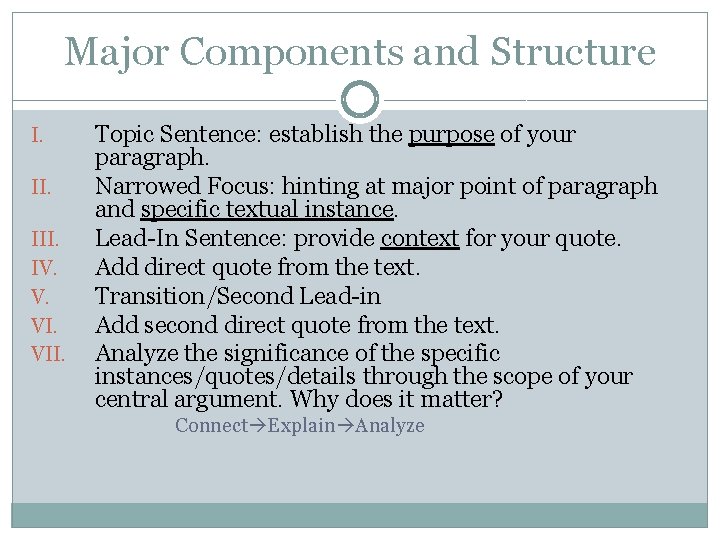 Major Components and Structure

I. Topic Sentence: establish the purpose of your paragraph.

II. Narrowed Focus: hinting at major point of paragraph and specific textual instance.

III. Lead-In Sentence: provide context for your quote.

IV. Add direct quote from the text.

V. Transition/Second Lead-in

VI. Add second direct quote from the text.

VII. Analyze the significance of the specific instances/quotes/details through the scope of your central argument. Why does it matter?

Connect→Explain→Analyze